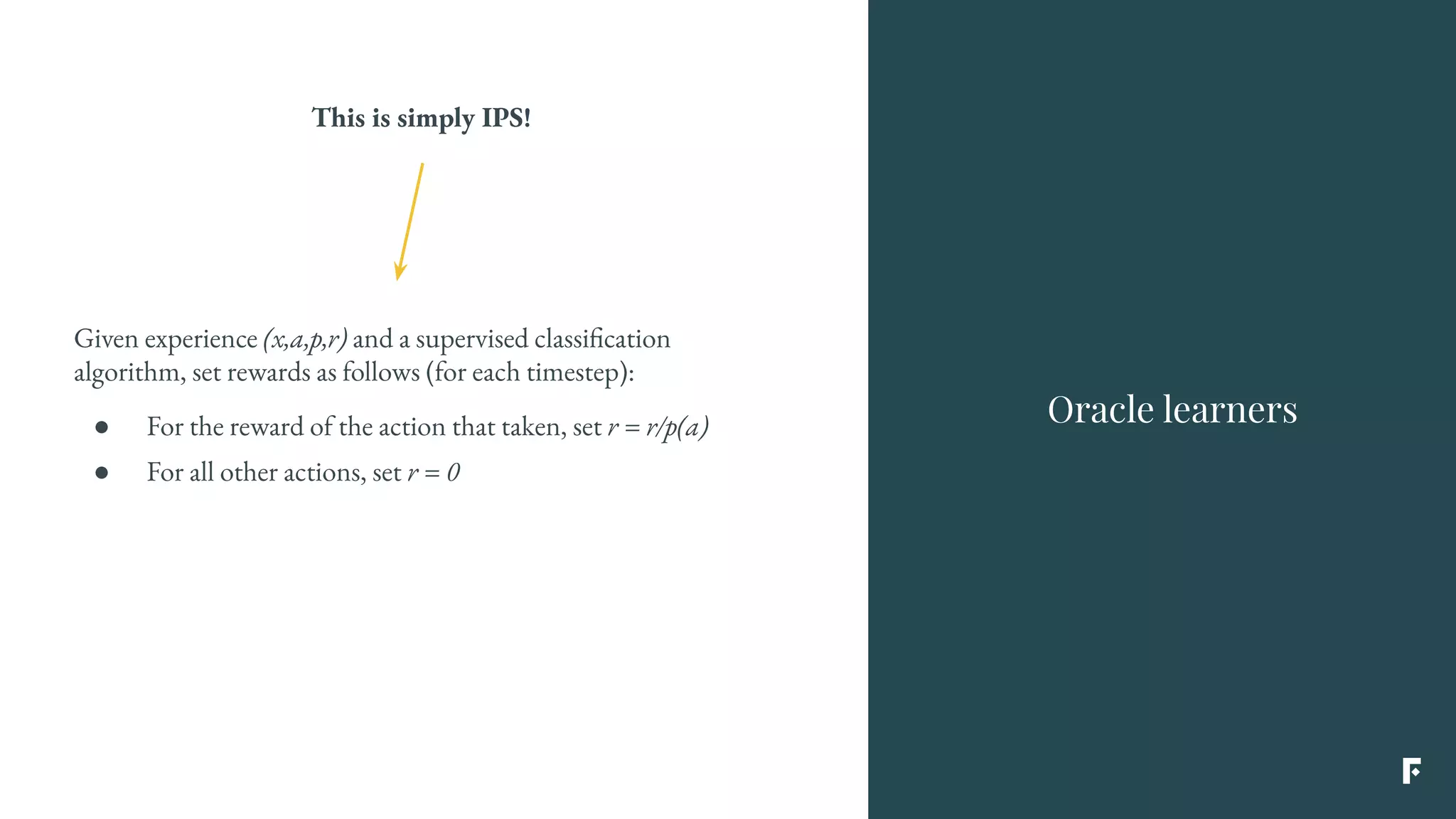 This is simply IPS!

Given experience $(x,a,p,r)$ and a supervised classification algorithm, set rewards as follows (for each timestep):

- For the reward of the action that taken, set $r = r/p(a)$
- For all other actions, set $r = 0$

Oracle learners